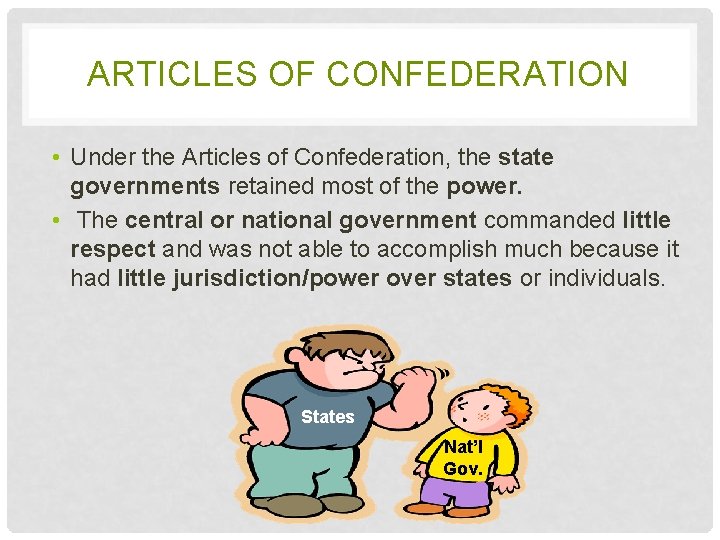 ARTICLES OF CONFEDERATION

• Under the Articles of Confederation, the state governments retained most of the power.

• The central or national government commanded little respect and was not able to accomplish much because it had little jurisdiction/power over states or individuals.

States

Nat'l Gov.